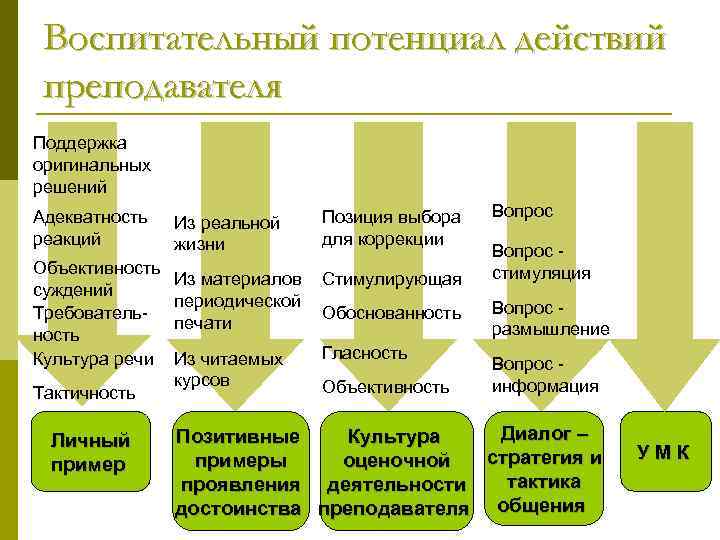 Воспитательный потенциал действий преподавателя

Поддержка оригинальных решений

Адекватность реакций

Объективность суждений

Требовательность

Культура речи

Тактичность

Личный пример

Из реальной жизни

Из материалов периодической печати

Из читаемых курсов

Позитивные примеры проявления достоинства

Позиция выбора для коррекции

Стимулирующая

Обоснованность

Гласность

Объективность

Культура оценочной деятельности преподавателя

Вопрос

Вопрос - стимуляция

Вопрос - размышление

Вопрос - информация

Диалог – стратегия и тактика общения

У М К